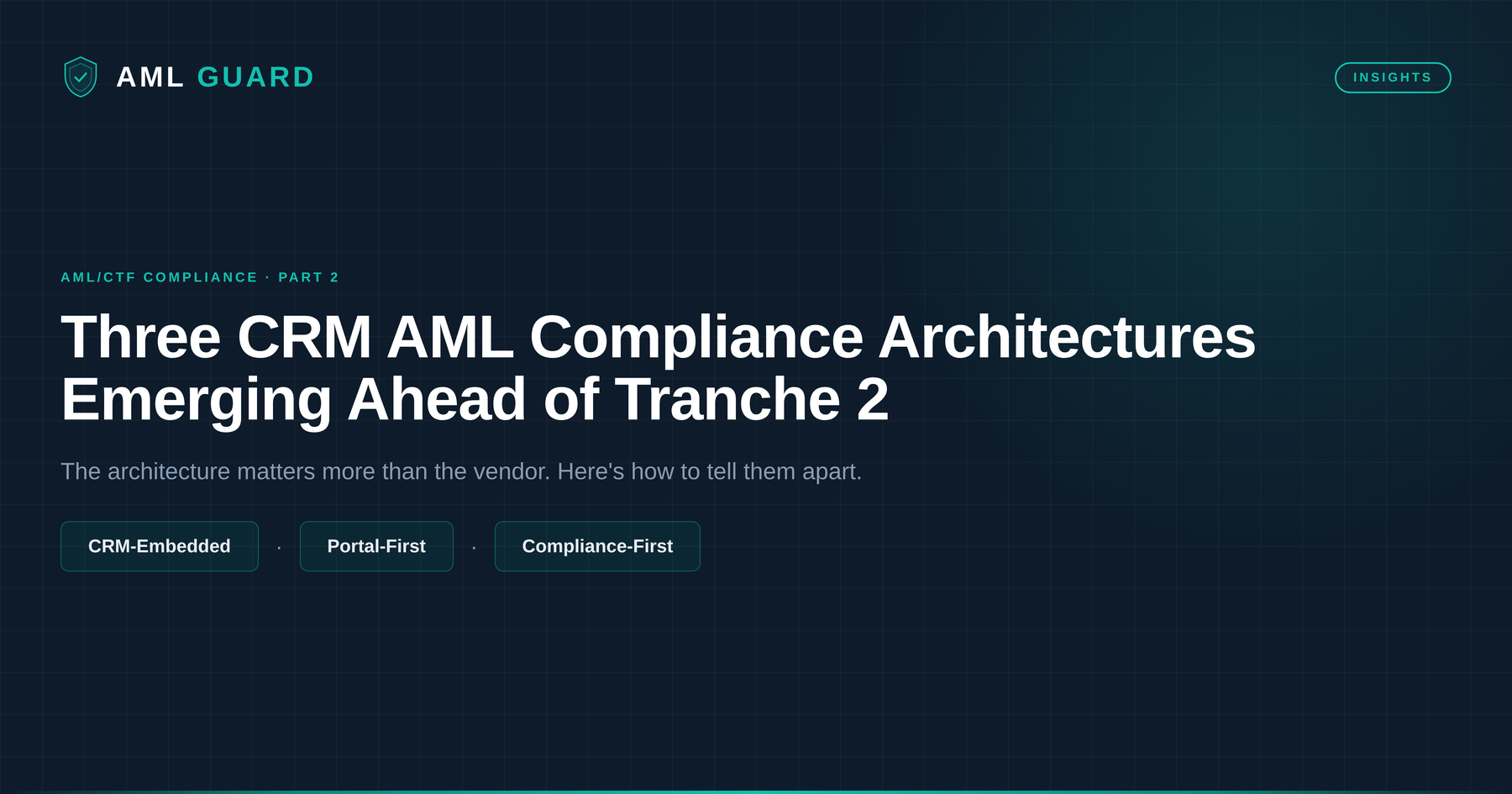 AML GUARD

INSIGHTS

AML/CTF COMPLIANCE · PART 2

Three CRM AML Compliance Architectures Emerging Ahead of Tranche 2

The architecture matters more than the vendor. Here's how to tell them apart.

CRM-Embedded · Portal-First · Compliance-First